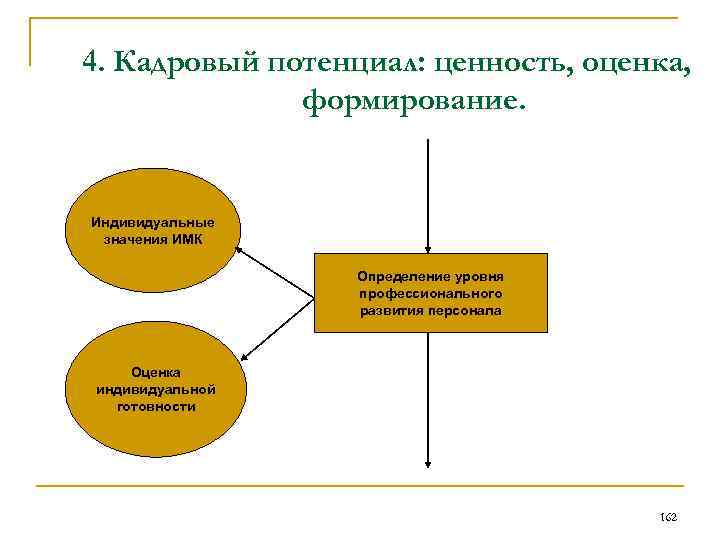 4. Кадровый потенциал: ценность, оценка, формирование.

Индивидуальные значения ИМК

Определение уровня профессионального развития персонала

Оценка индивидуальной готовности

162